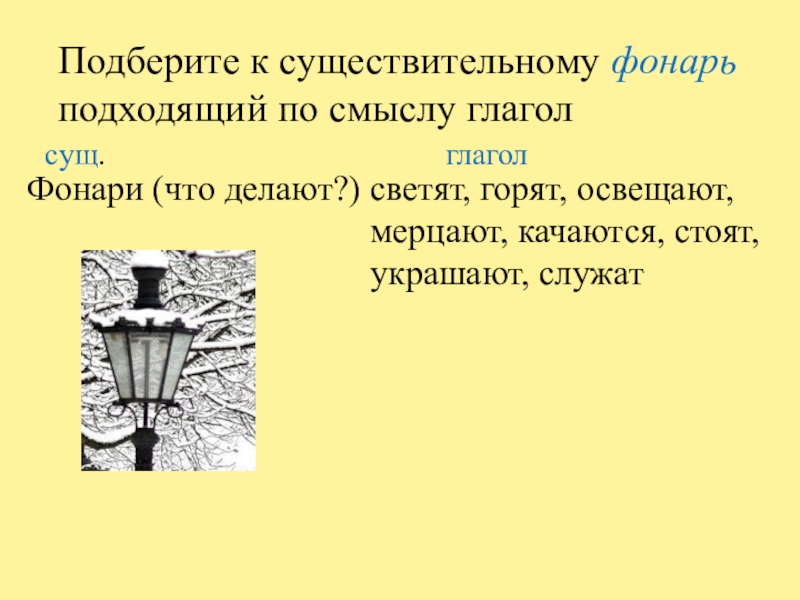 Подберите к существительному фонарь подходящий по смыслу глагол

сущ.

глагол

Фонари (что делают?) светят, горят, освещают, мерцают, качаются, стоят, украшают, служат